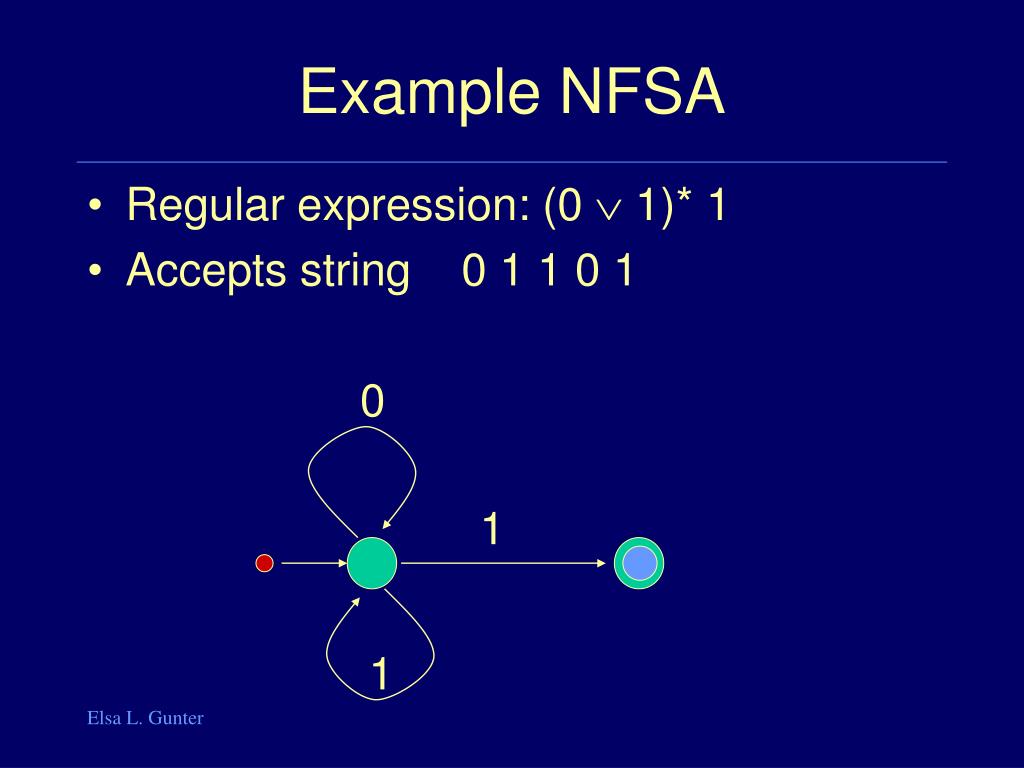 Example NFSA

• Regular expression: $(0 \vee 1)^* 1$
• Accepts string 0 1 1 0 1

0

1

1

Elsa L. Gunter